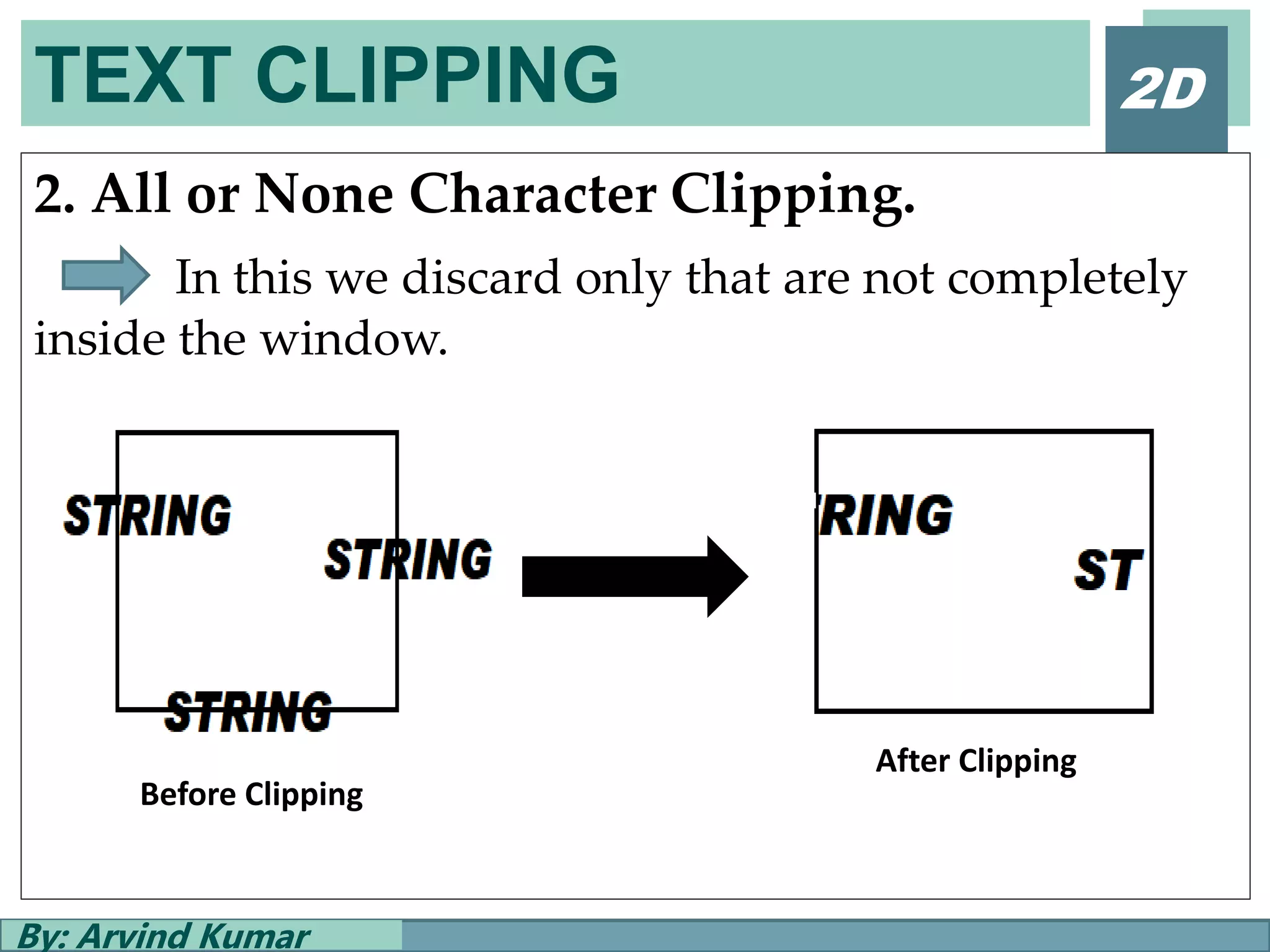 TEXT CLIPPING

2D

2. All or None Character Clipping.

In this we discard only that are not completely inside the window.

STRING

STRING

STRING

Before Clipping

RING

ST

After Clipping

By: Arvind Kumar